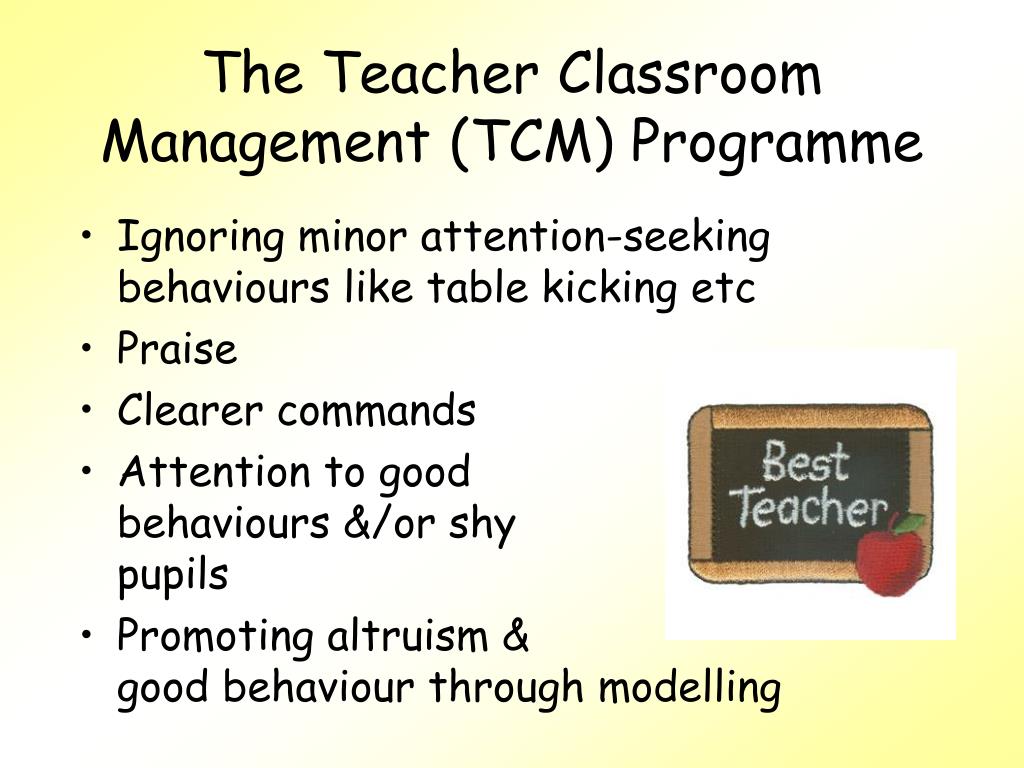 The Teacher Classroom Management (TCM) Programme

• Ignoring minor attention-seeking behaviours like table kicking etc
• Praise
• Clearer commands
• Attention to good behaviours &/or shy pupils
• Promoting altruism & good behaviour through modelling

Best Teacher